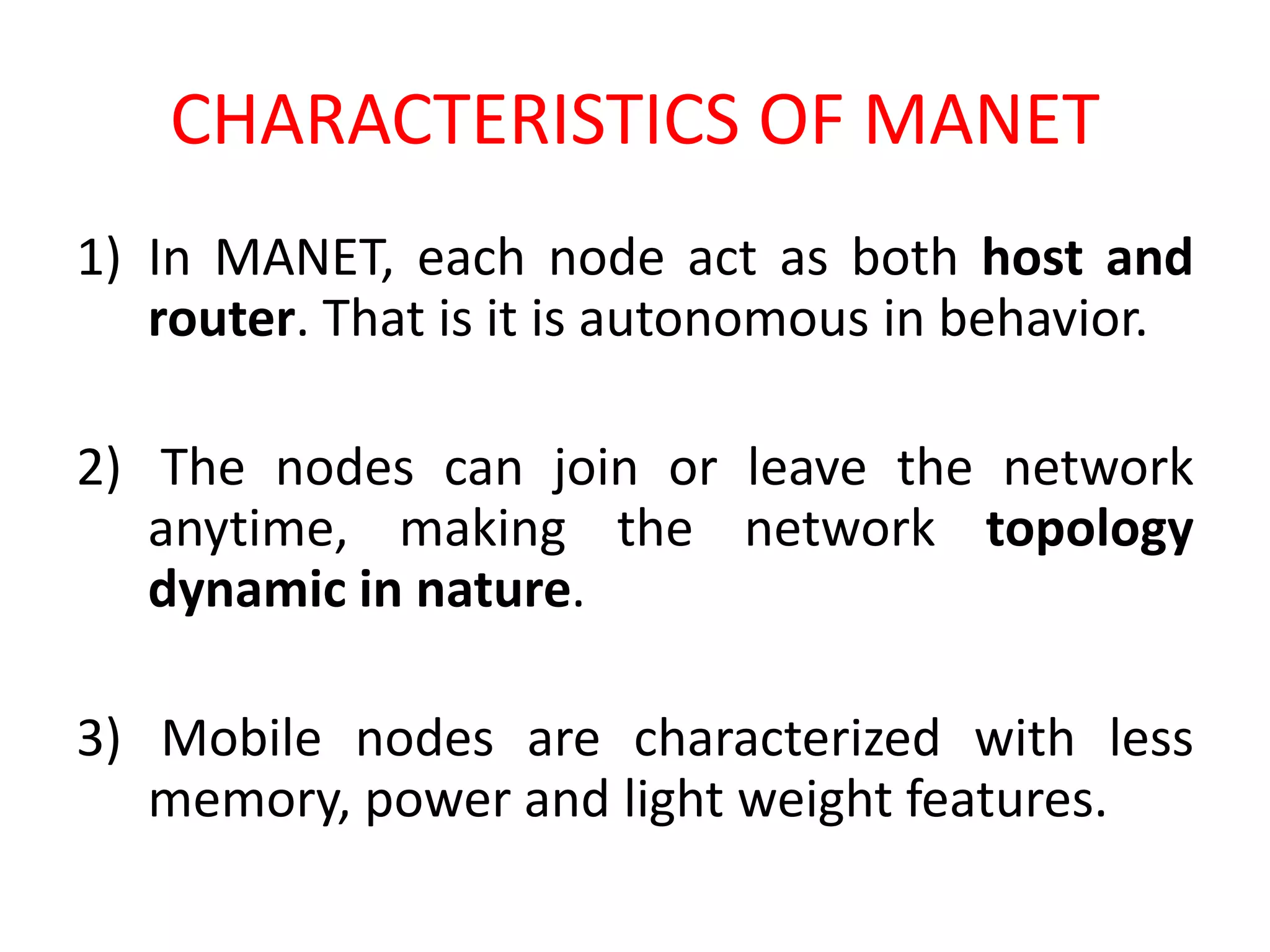 CHARACTERISTICS OF MANET

1) In MANET, each node act as both host and router. That is it is autonomous in behavior.

2) The nodes can join or leave the network anytime, making the network topology dynamic in nature.

3) Mobile nodes are characterized with less memory, power and light weight features.